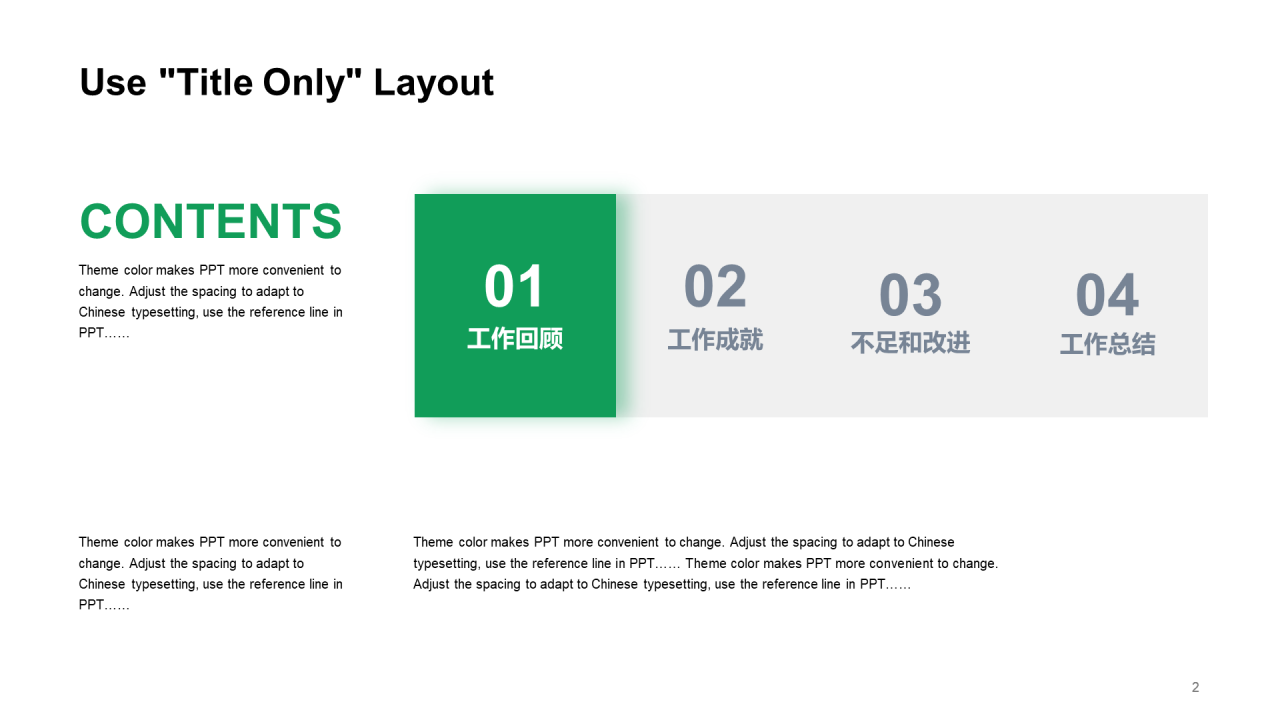 Use "Title Only" Layout

CONTENTS

Theme color makes PPT more convenient to change. Adjust the spacing to adapt to Chinese typesetting, use the reference line in PPT……

01
工作回顾

02
工作成就

03
不足和改进

04
工作总结

Theme color makes PPT more convenient to change. Adjust the spacing to adapt to Chinese typesetting, use the reference line in PPT……

Theme color makes PPT more convenient to change. Adjust the spacing to adapt to Chinese typesetting, use the reference line in PPT…… Theme color makes PPT more convenient to change. Adjust the spacing to adapt to Chinese typesetting, use the reference line in PPT……

2